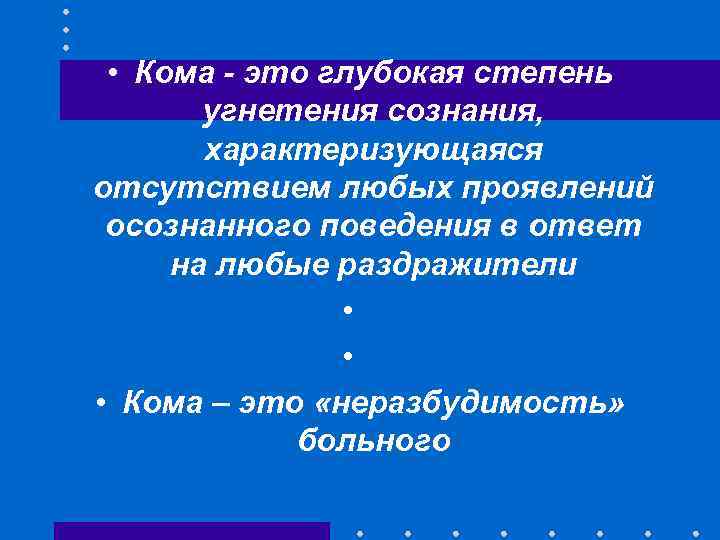 • Кома - это глубокая степень угнетения сознания, характеризующаяся отсутствием любых проявлений осознанного поведения в ответ на любые раздражители

•

•

• Кома – это «неразбудимость» больного